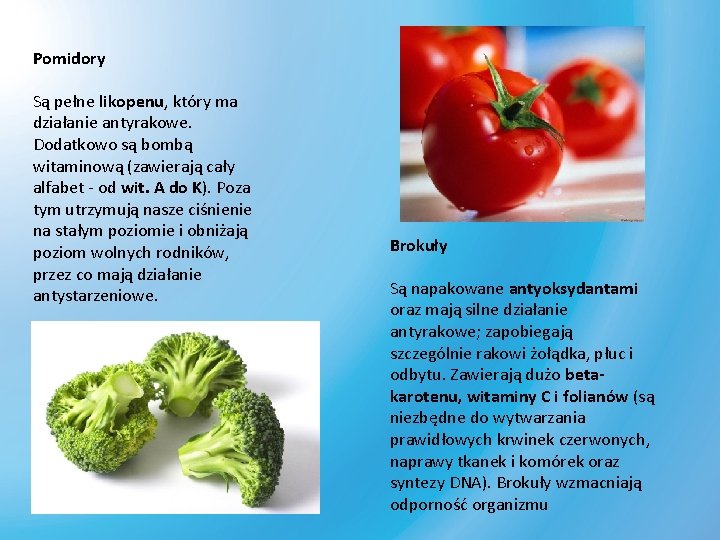 Pomidory

Są pełne likopenu, który ma działanie antyrakowe. Dodatkowo są bombą witaminową (zawierają cały alfabet - od wit. A do K). Poza tym utrzymują nasze ciśnienie na stałym poziomie i obniżają poziom wolnych rodników, przez co mają działanie antystarzeniowe.

Brokuły

Są napakowane antyoksydantami oraz mają silne działanie antyrakowe; zapobiegają szczególnie rakowi żołądka, płuc i odbytu. Zawierają dużo beta-karotenu, witaminy C i folianów (są niezbędne do wytwarzania prawidłowych krwinek czerwonych, naprawy tkanek i komórek oraz syntezy DNA). Brokuły wzmacniają odporność organizmu